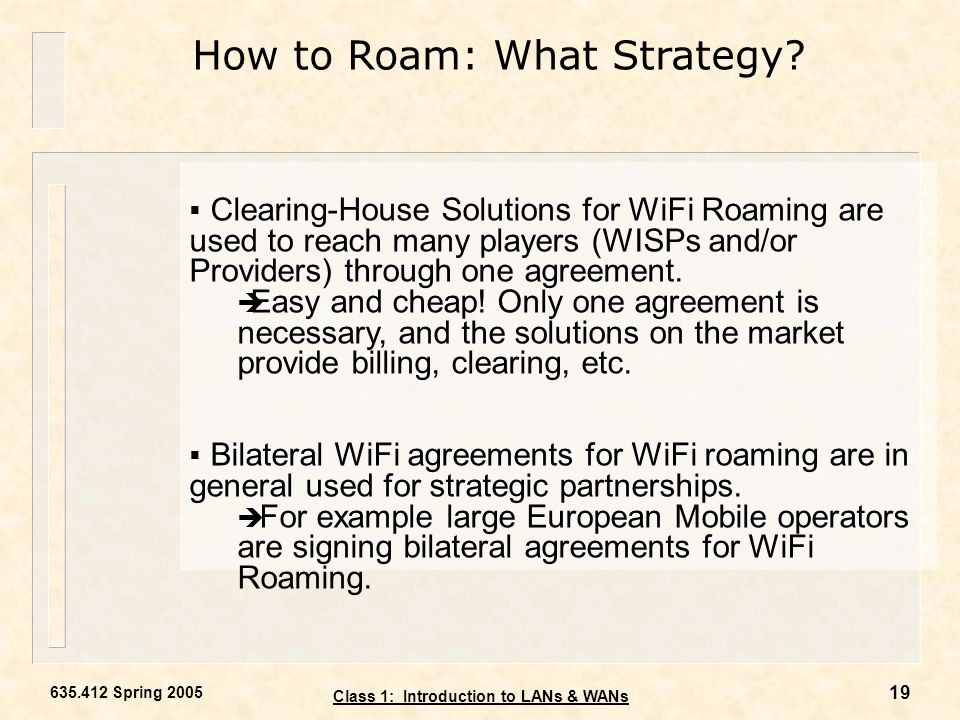 How to Roam: What Strategy?

▪ Clearing-House Solutions for WiFi Roaming are used to reach many players (WISPs and/or Providers) through one agreement.

➔Easy and cheap! Only one agreement is necessary, and the solutions on the market provide billing, clearing, etc.

▪ Bilateral WiFi agreements for WiFi roaming are in general used for strategic partnerships.

➔For example large European Mobile operators are signing bilateral agreements for WiFi Roaming.

635.412 Spring 2005

Class 1: Introduction to LANs & WANs

19